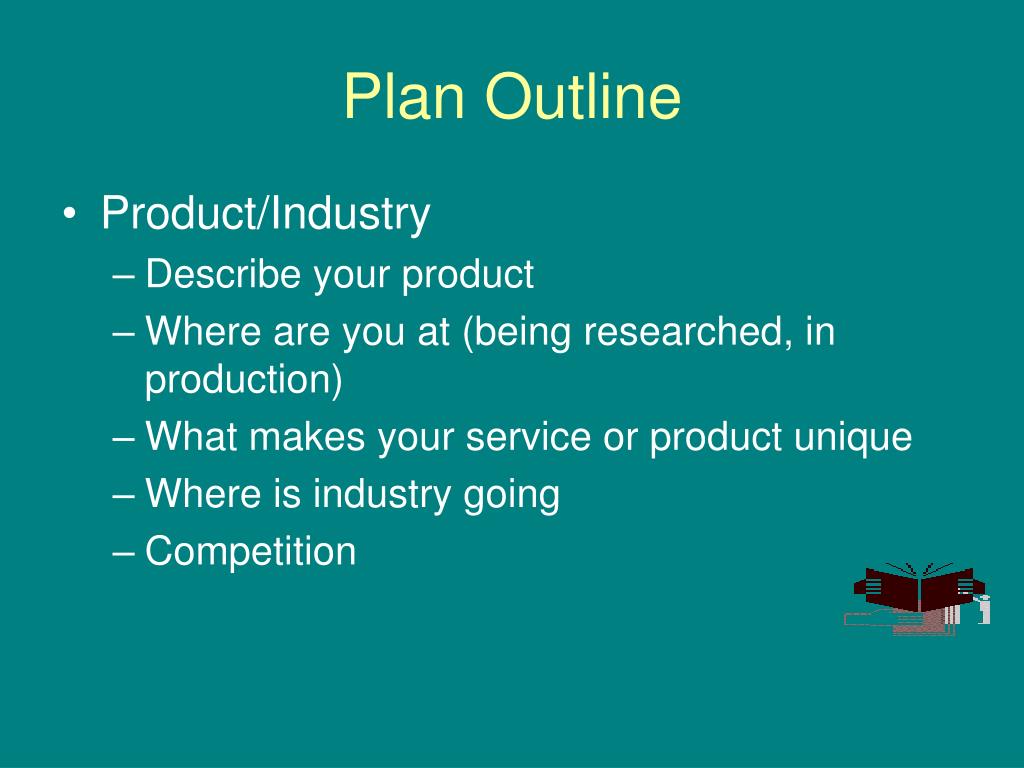 Plan Outline

• Product/Industry
– Describe your product
– Where are you at (being researched, in production)
– What makes your service or product unique
– Where is industry going
– Competition